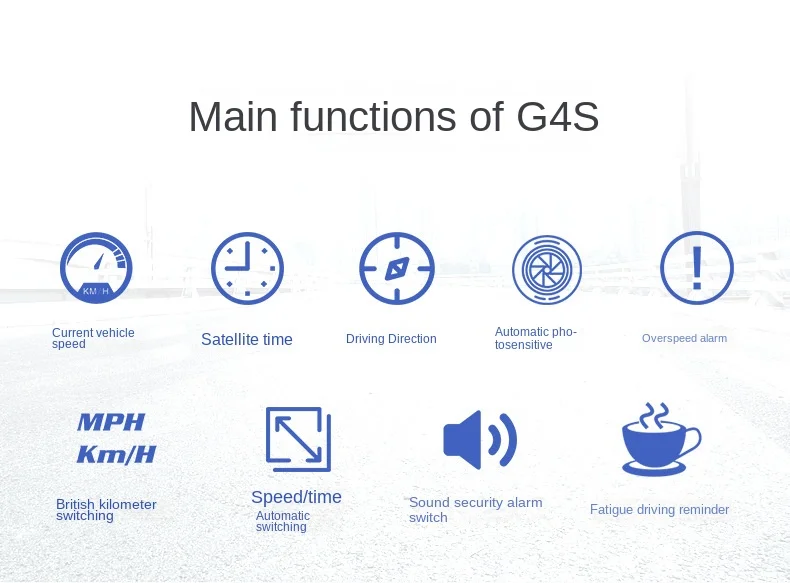 Main functions of G4S

KM H

Current vehicle speed

Satellite time

Driving Direction

Automatic photosensitive

Overspeed alarm

MPH
Km/H

British kilometer switching

Speed/time
Automatic switching

Sound security alarm switch

Fatigue driving reminder